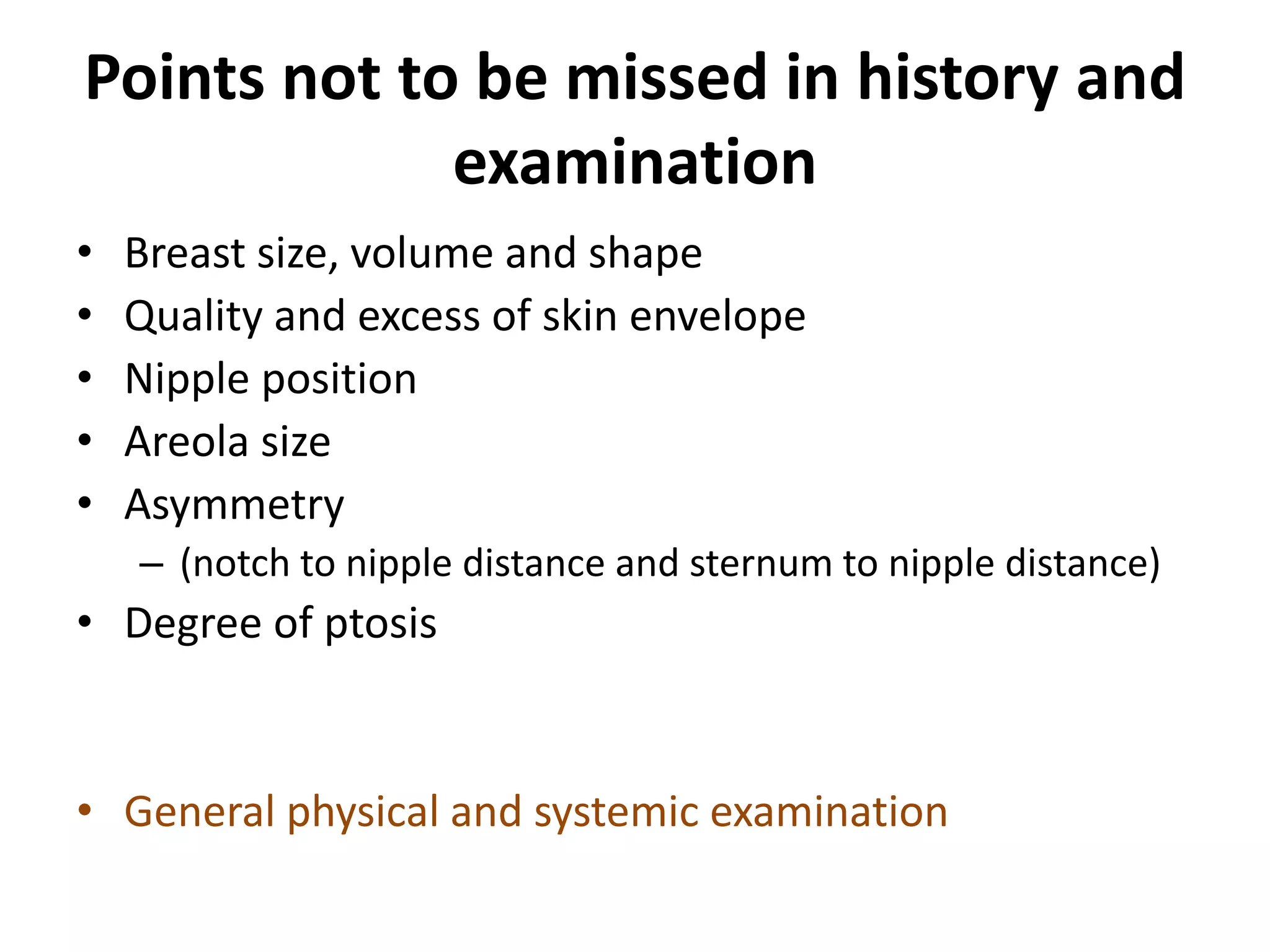 Points not to be missed in history and examination

• Breast size, volume and shape
• Quality and excess of skin envelope
• Nipple position
• Areola size
• Asymmetry
  – (notch to nipple distance and sternum to nipple distance)
• Degree of ptosis

• General physical and systemic examination